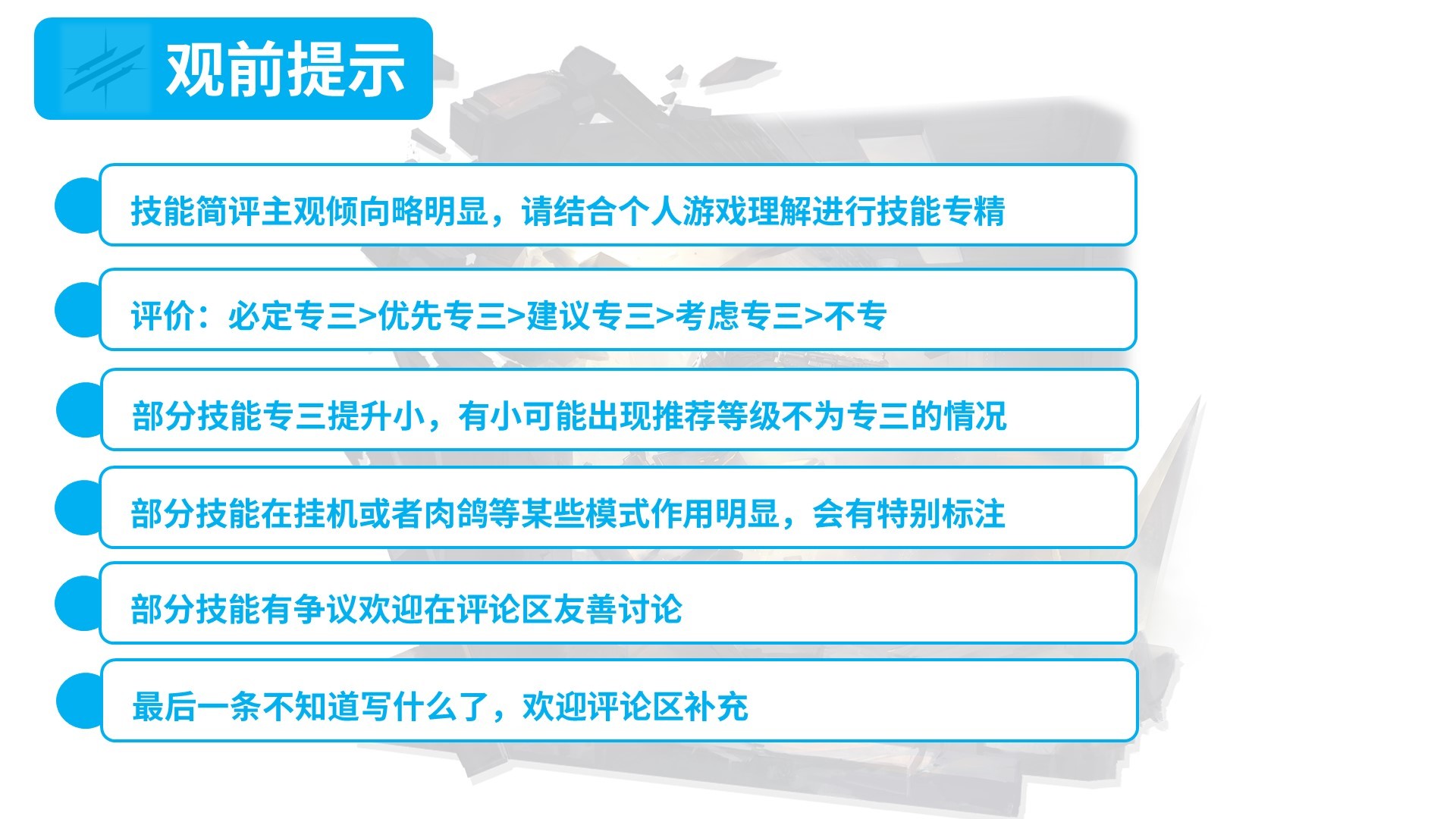 观前提示

技能简评主观倾向略明显，请结合个人游戏理解进行技能专精

评价：必定专三>优先专三>建议专三>考虑专三>不专

部分技能专三提升小，有小可能出现推荐等级不为专三的情况

部分技能在挂机或者肉鸽等某些模式作用明显，会有特别标注

部分技能有争议欢迎在评论区友善讨论

最后一条不知道写什么了，欢迎评论区补充